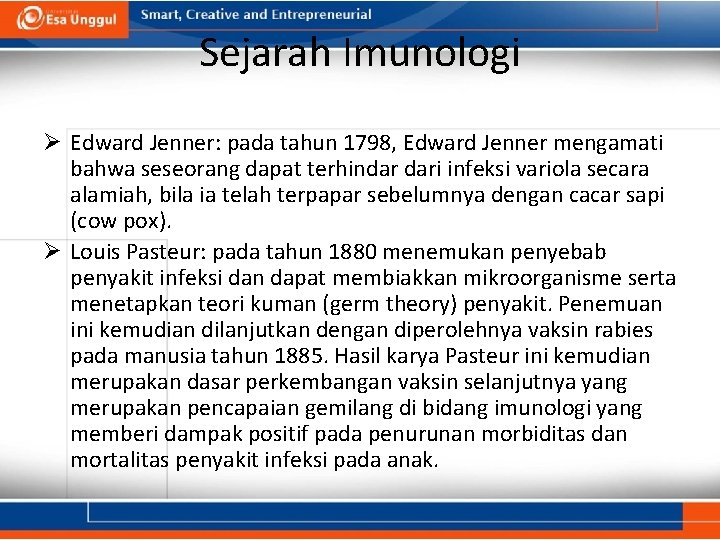 Esa Unggul

Smart, Creative and Entrepreneurial

Sejarah Imunologi

➢ Edward Jenner: pada tahun 1798, Edward Jenner mengamati bahwa seseorang dapat terhindar dari infeksi variola secara alamiah, bila ia telah terpapar sebelumnya dengan cacar sapi (cow pox).

➢ Louis Pasteur: pada tahun 1880 menemukan penyebab penyakit infeksi dan dapat membiakkan mikroorganisme serta menetapkan teori kuman (germ theory) penyakit. Penemuan ini kemudian dilanjutkan dengan diperolehnya vaksin rabies pada manusia tahun 1885. Hasil karya Pasteur ini kemudian merupakan dasar perkembangan vaksin selanjutnya yang merupakan pencapaian gemilang di bidang imunologi yang memberi dampak positif pada penurunan morbiditas dan mortalitas penyakit infeksi pada anak.